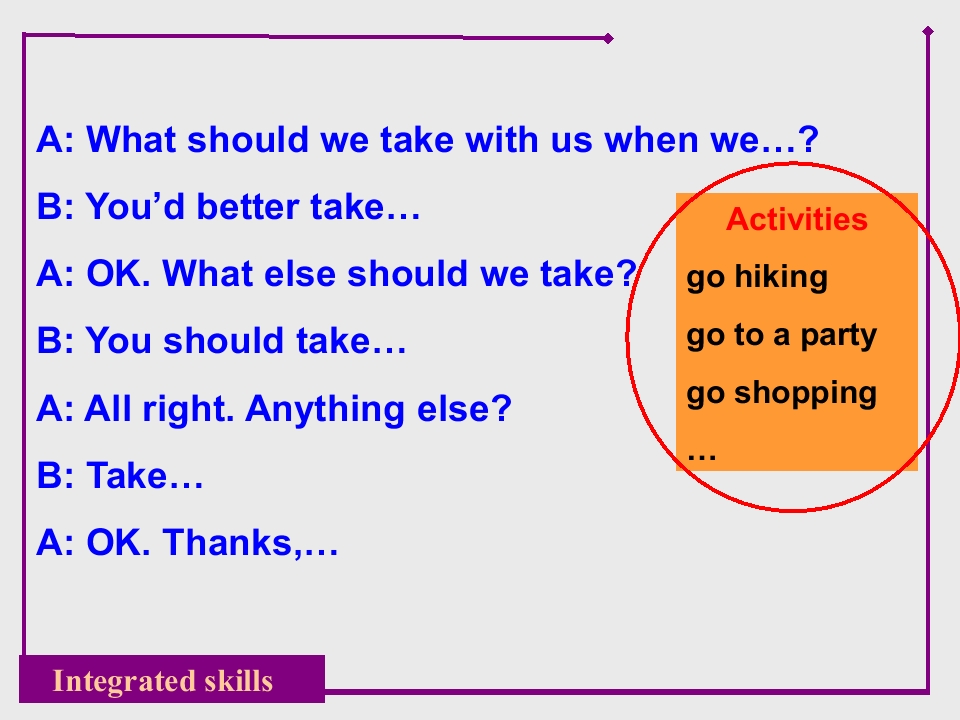 A: What should we take with us when we…?

B: You'd better take…

A: OK. What else should we take?

B: You should take…

A: All right. Anything else?

B: Take…

A: OK. Thanks,…

Activities

go hiking

go to a party

go shopping

…

Integrated skills